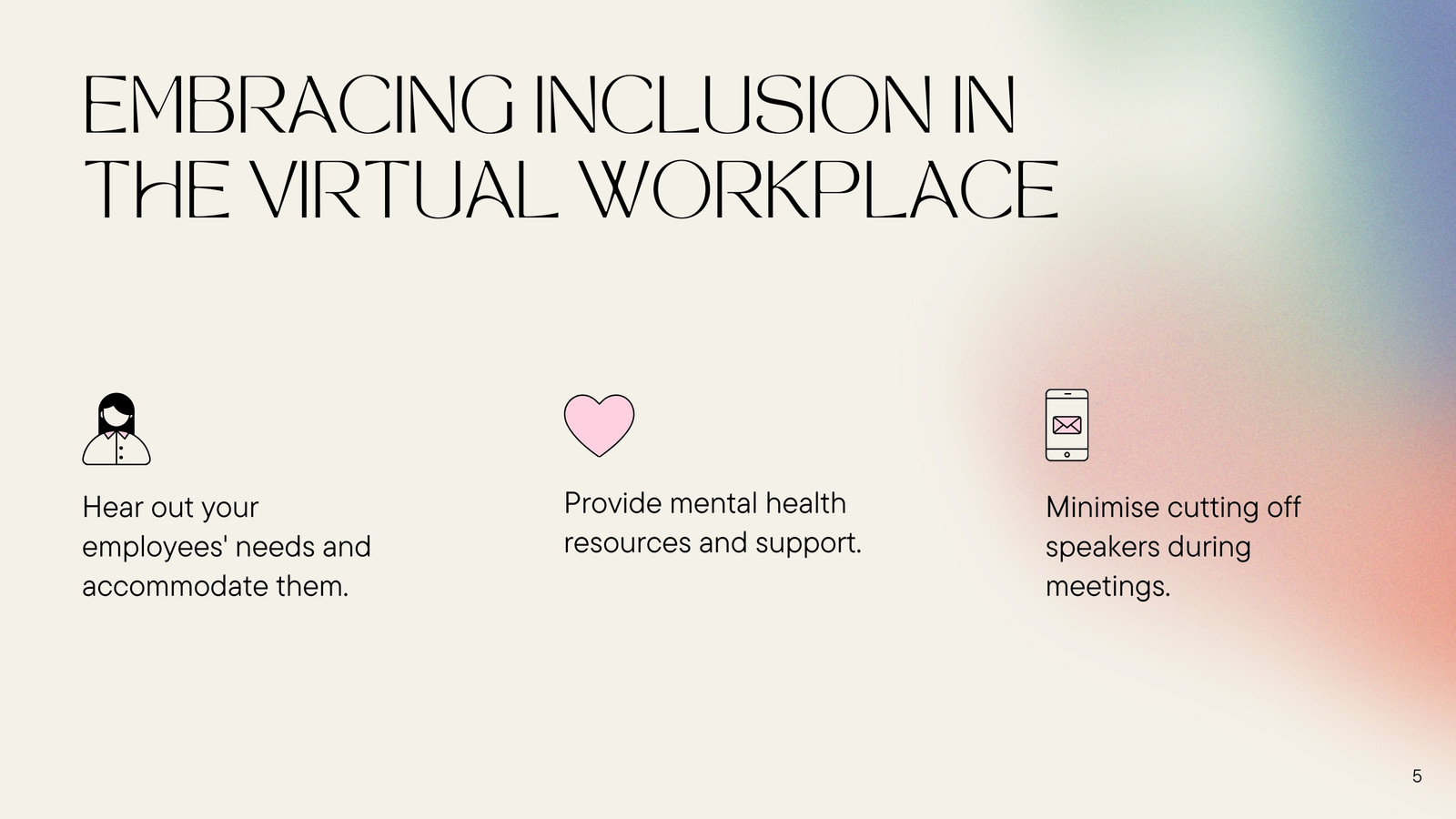 EMBRACING INCLUSION IN THE VIRTUAL WORKPLACE

Hear out your employees' needs and accommodate them.

Provide mental health resources and support.

Minimise cutting off speakers during meetings.

5